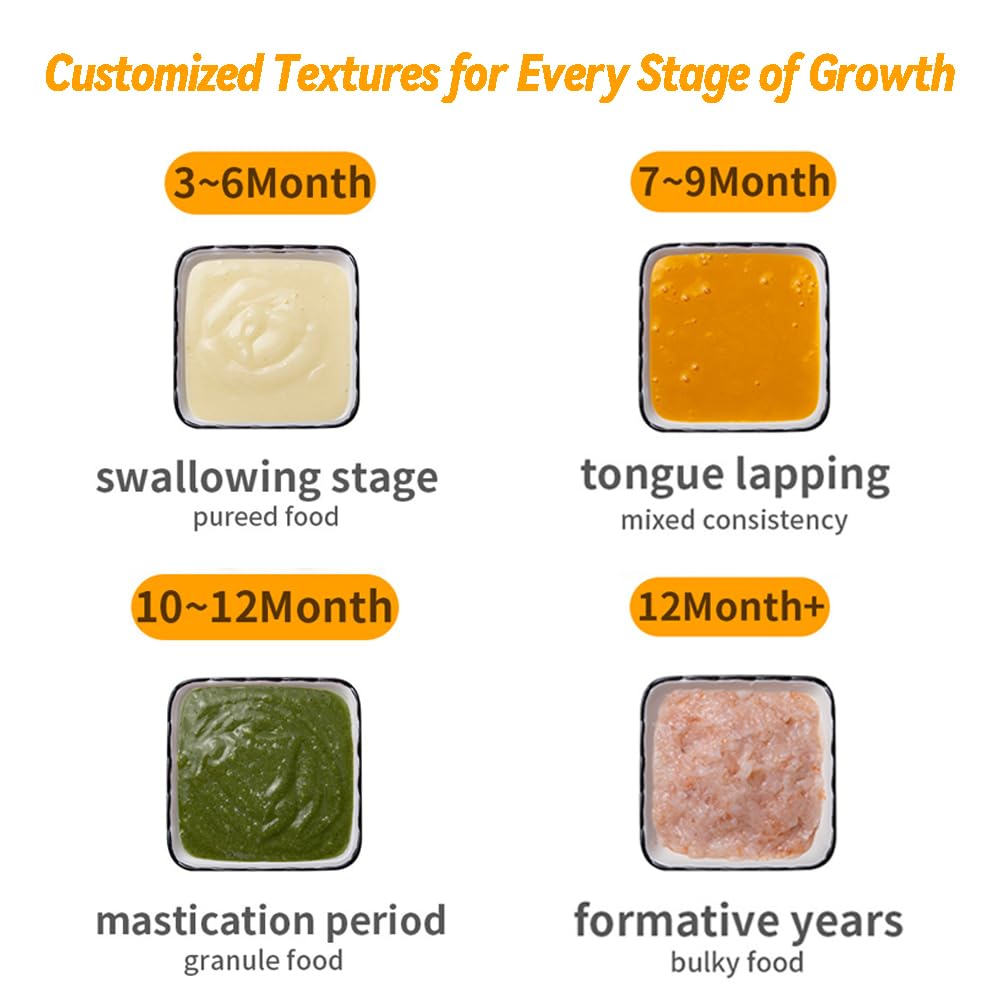 Customized Textures for Every Stage of Growth

3~6Month

swallowing stage
pureed food

7~9Month

tongue lapping
mixed consistency

10~12Month

mastication period
granule food

12Month+

formative years
bulky food